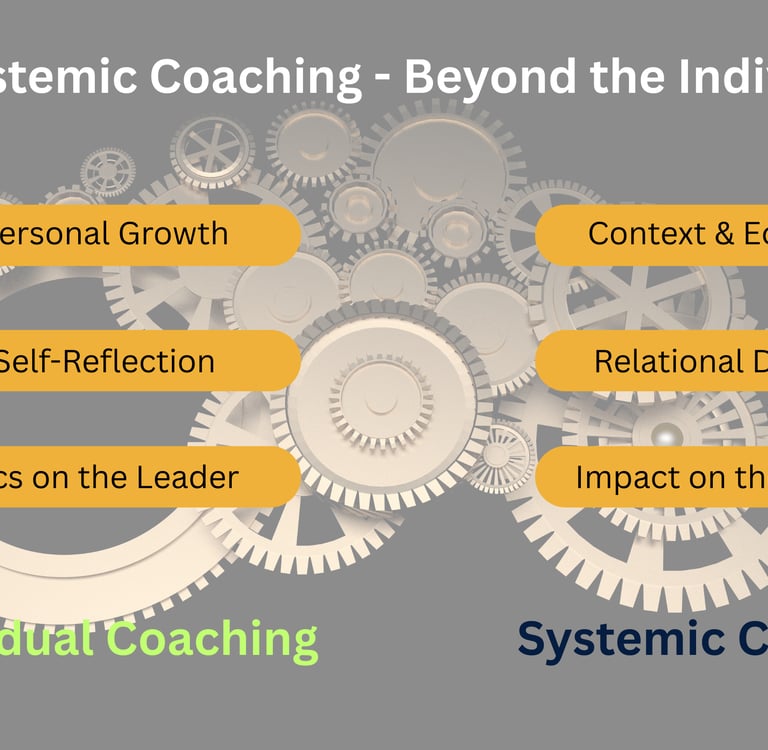 stemic Coaching - Beyond the Indiv

ersonal Growth

Self-Reflection

cs on the Leader

dual Coaching

Context & Ec

Relational D

Impact on th

Systemic C